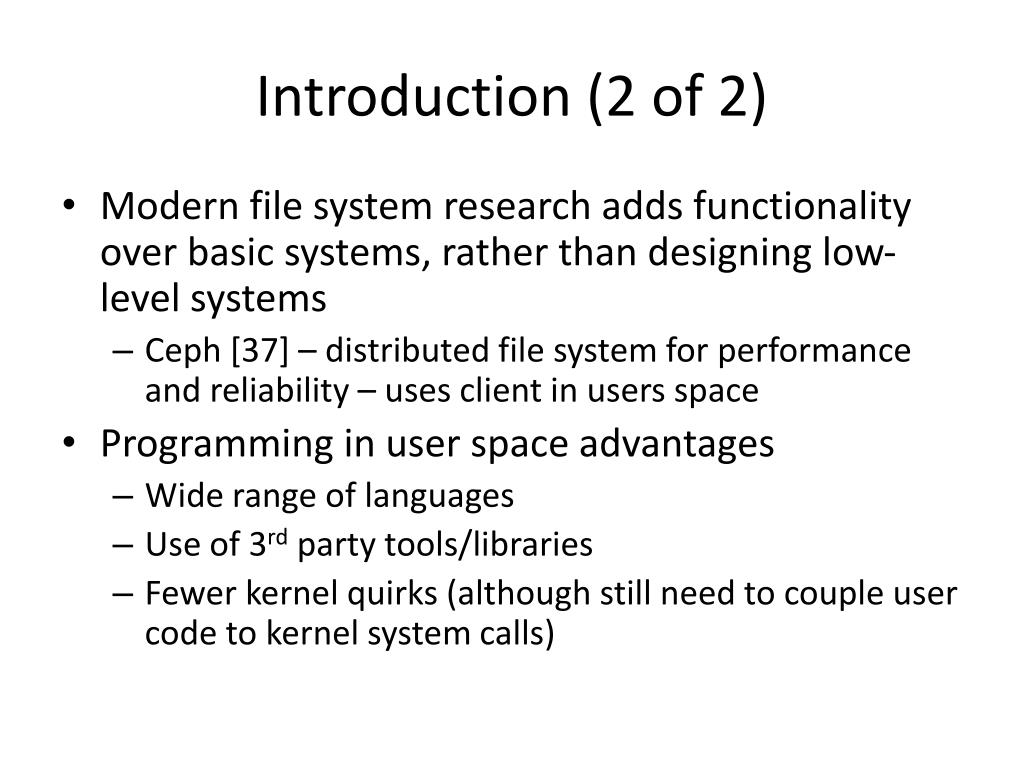 Introduction (2 of 2)

• Modern file system research adds functionality over basic systems, rather than designing low-level systems
– Ceph [37] – distributed file system for performance and reliability – uses client in users space
• Programming in user space advantages
– Wide range of languages
– Use of 3$^{rd}$ party tools/libraries
– Fewer kernel quirks (although still need to couple user code to kernel system calls)